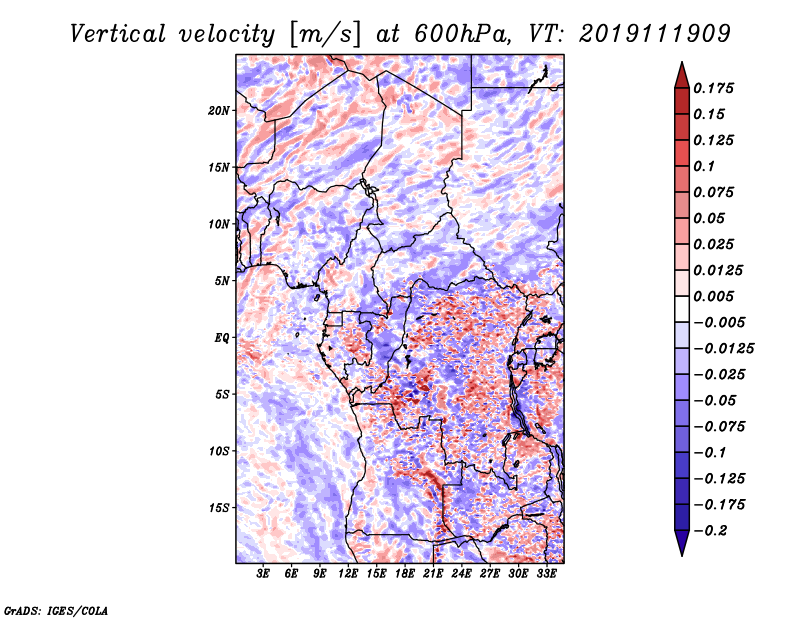 Vertical velocity [m/s] at 600hPa, VT: 2019111909

20N
15N
10N
5N
EQ
5S
10S
15S

3E 6E 9E 12E 15E 18E 21E 24E 27E 30E 33E

0.175
0.15
0.125
0.1
0.075
0.05
0.025
0.0125
0.005
−0.005
−0.0125
−0.025
−0.05
−0.075
−0.1
−0.125
−0.175
−0.2

GrADS: IGES/COLA